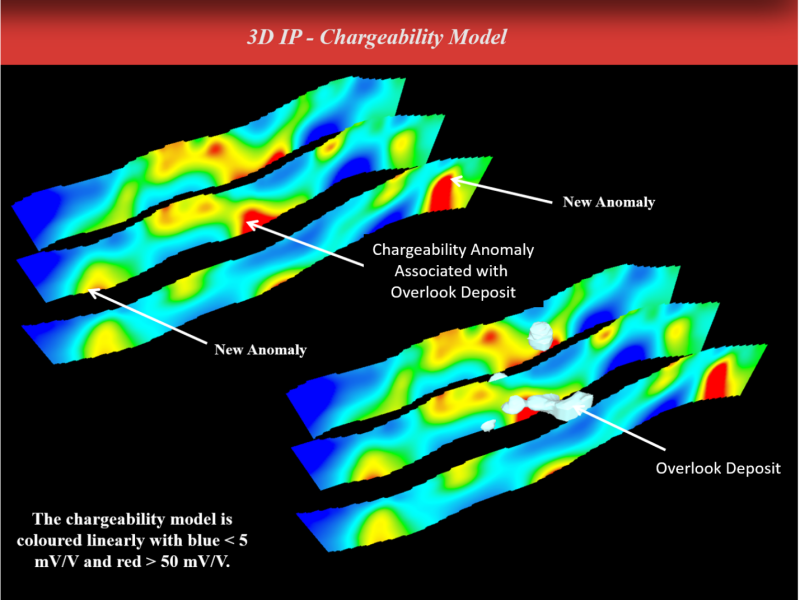 3D IP - Chargeability Model

New Anomaly

Chargeability Anomaly Associated with Overlook Deposit

New Anomaly

Overlook Deposit

The chargeability model is coloured linearly with blue < 5 mV/V and red > 50 mV/V.